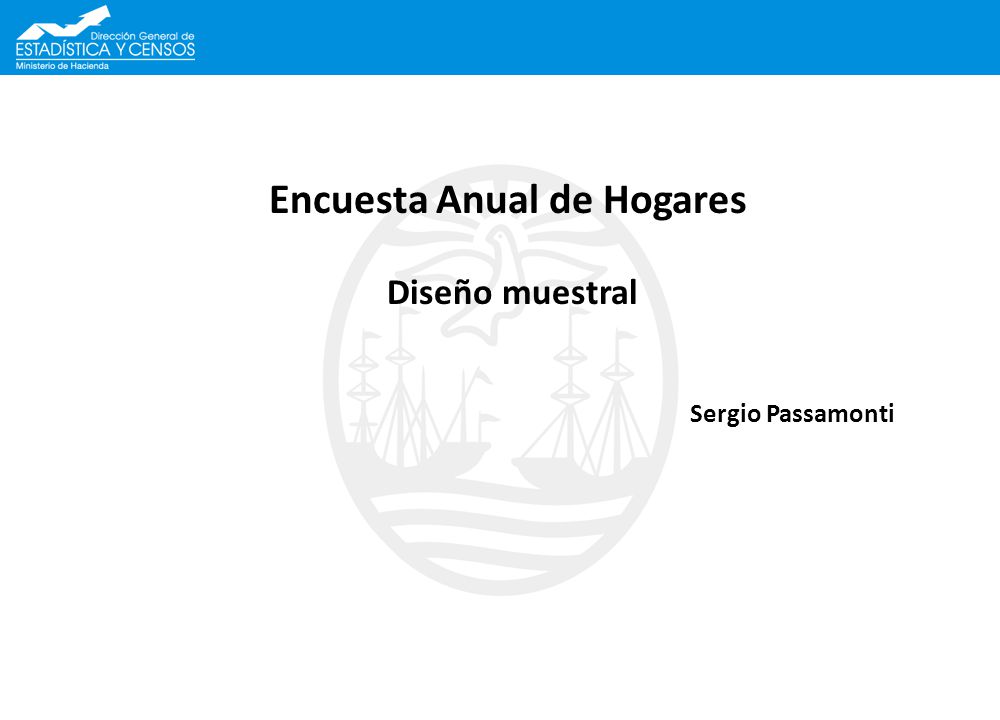 Dirección General de
ESTADÍSTICA Y CENSOS
Ministerio de Hacienda

Encuesta Anual de Hogares

Diseño muestral

Sergio Passamonti